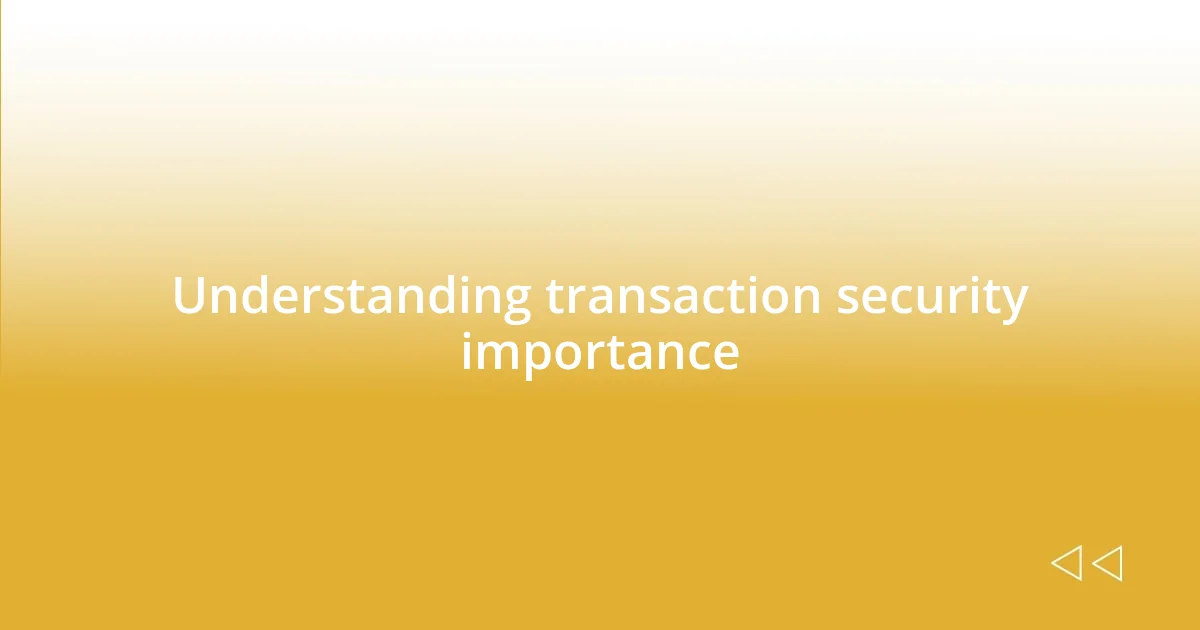 Understanding transaction security importance